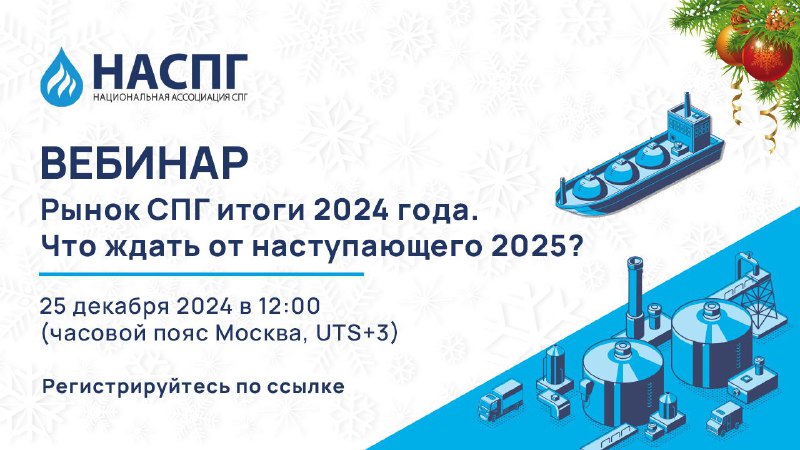 НАСПГ
НАЦИОНАЛЬНАЯ АССОЦИАЦИЯ СПГ

ВЕБИНАР

Рынок СПГ итоги 2024 года.
Что ждать от наступающего 2025?

25 декабря 2024 в 12:00
(часовой пояс Москва, UTS+3)

Регистрируйтесь по ссылке